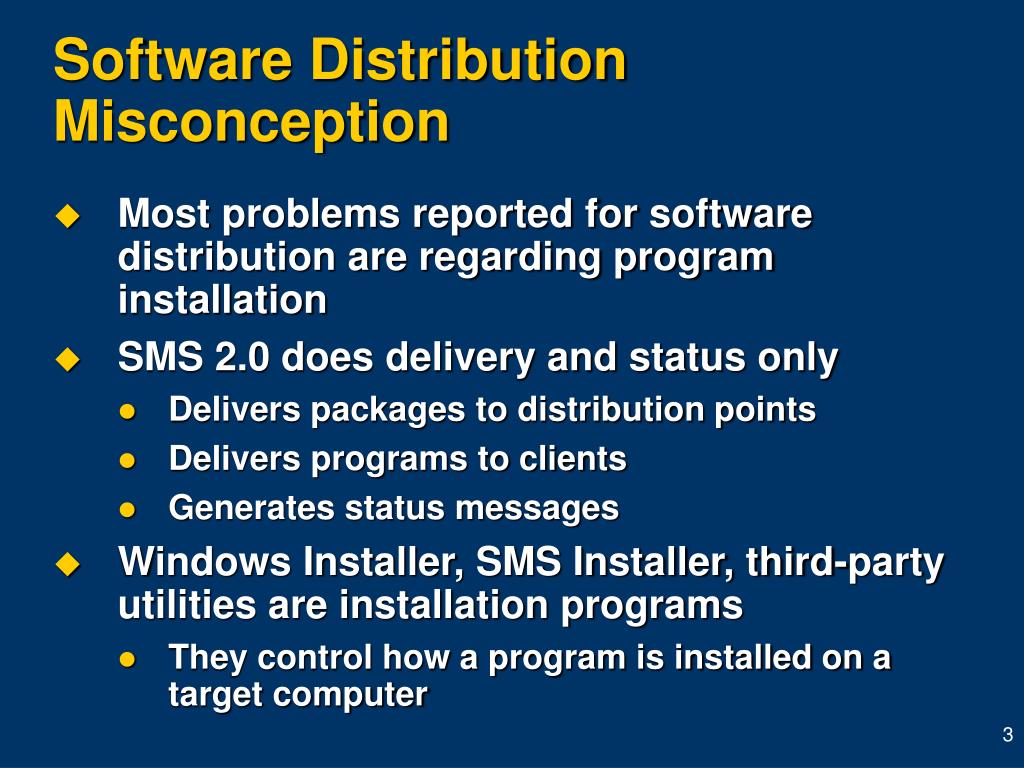 Software Distribution Misconception

Most problems reported for software distribution are regarding program installation

SMS 2.0 does delivery and status only

Delivers packages to distribution points

Delivers programs to clients

Generates status messages

Windows Installer, SMS Installer, third-party utilities are installation programs

They control how a program is installed on a target computer

3